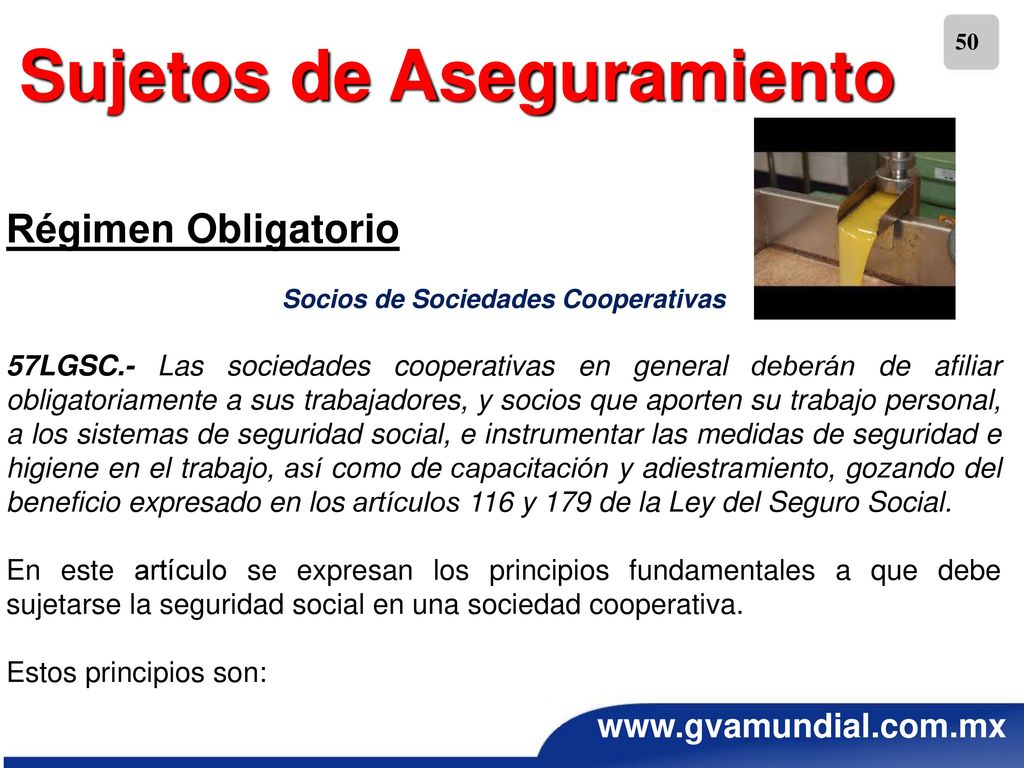 50

Sujetos de Aseguramiento

Régimen Obligatorio

Socios de Sociedades Cooperativas

57LGSC.- Las sociedades cooperativas en general deberán de afiliar obligatoriamente a sus trabajadores, y socios que aporten su trabajo personal, a los sistemas de seguridad social, e instrumentar las medidas de seguridad e higiene en el trabajo, así como de capacitación y adiestramiento, gozando del beneficio expresado en los artículos 116 y 179 de la Ley del Seguro Social.

En este artículo se expresan los principios fundamentales a que debe sujetarse la seguridad social en una sociedad cooperativa.

Estos principios son:

www.gvamundial.com.mx